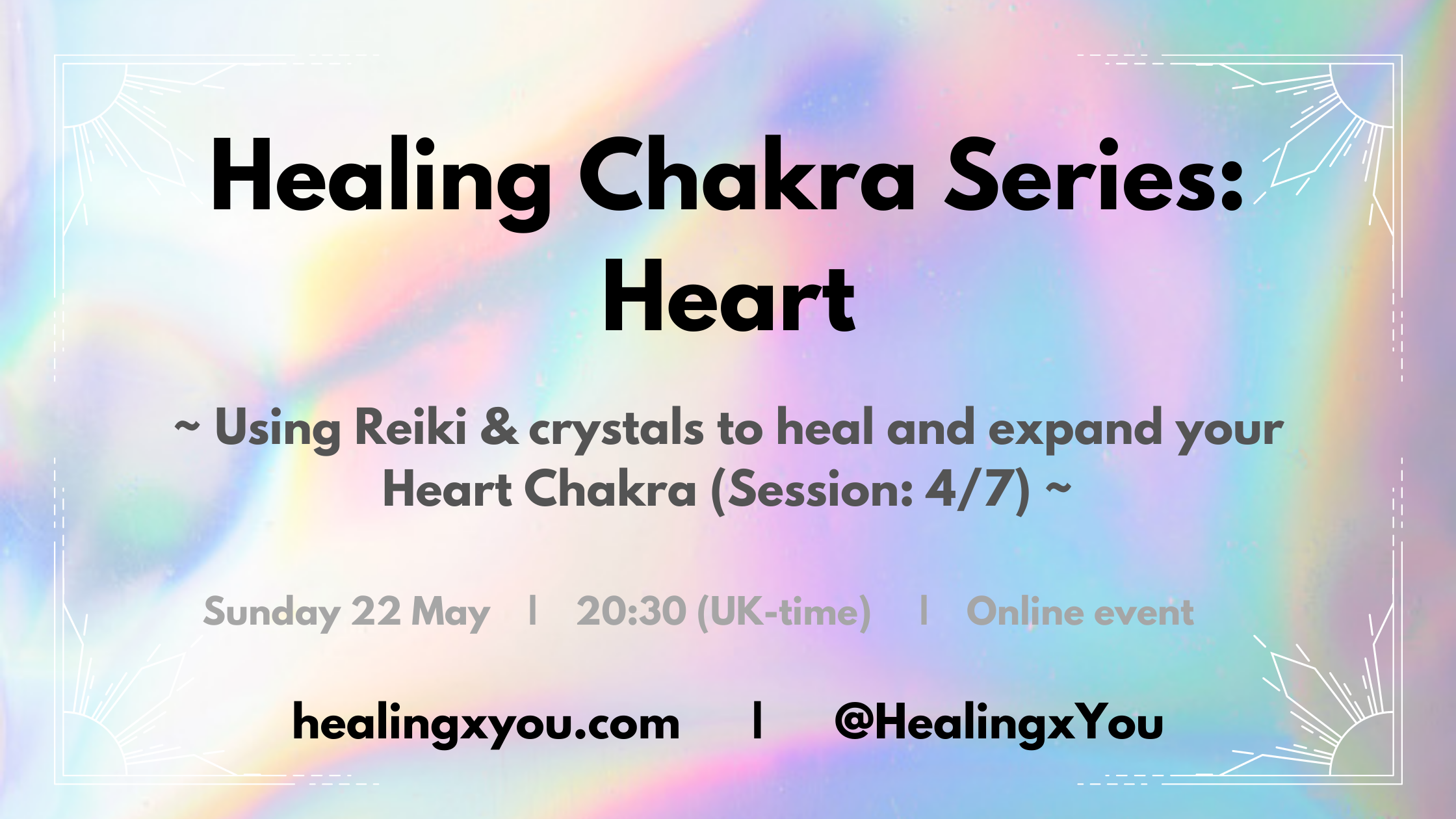 Healing Chakra Series: Heart

~ Using Reiki & crystals to heal and expand your Heart Chakra (Session: 4/7) ~

Sunday 22 May | 20:30 (UK-time) | Online event

healingxyou.com | @HealingxYou